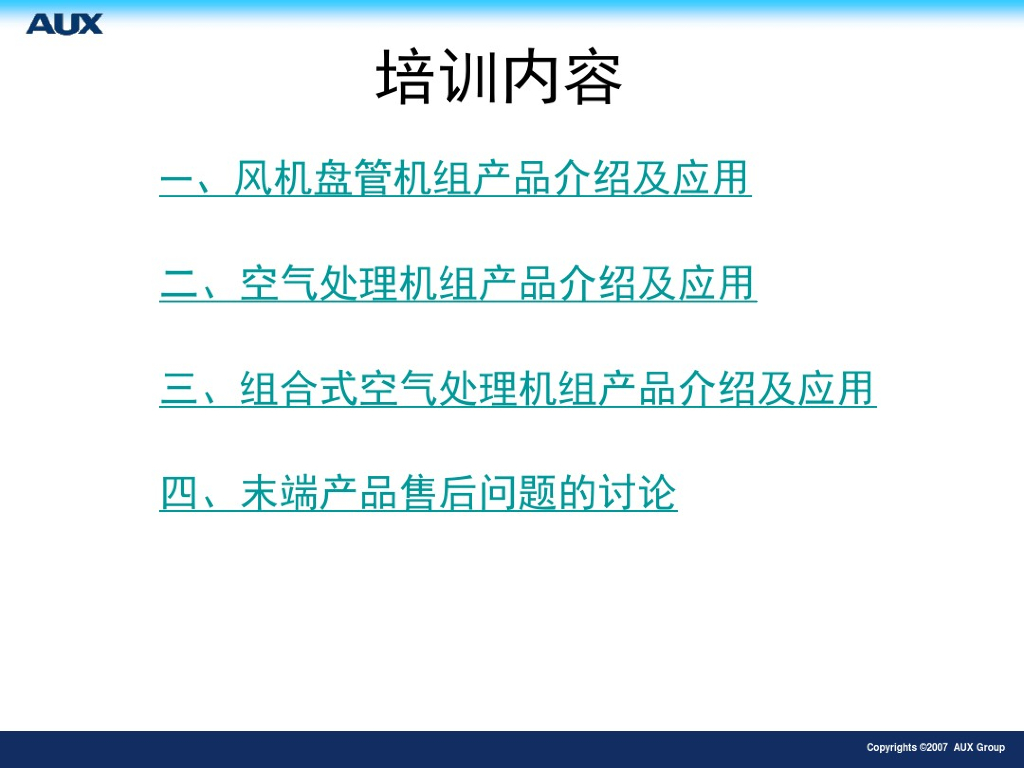 AUX

培训内容

一、风机盘管机组产品介绍及应用

二、空气处理机组产品介绍及应用

三、组合式空气处理机组产品介绍及应用

四、末端产品售后问题的讨论

Copyrights ©2007 AUX Group